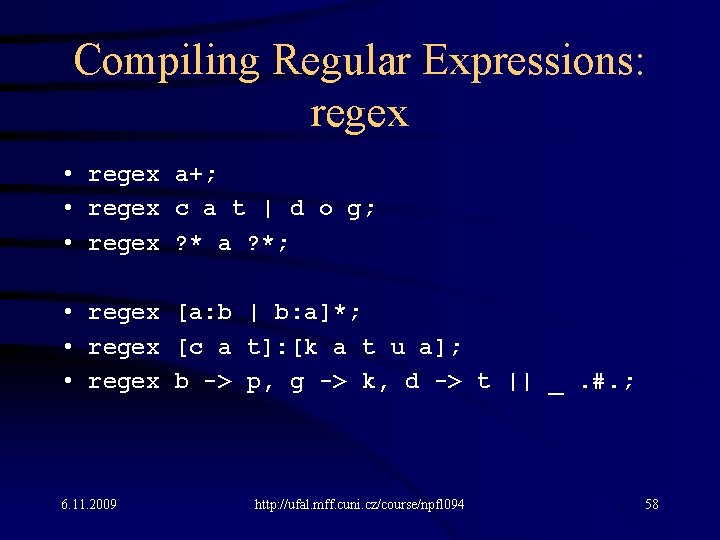 Compiling Regular Expressions: regex

• regex a+;
• regex c a t | d o g;
• regex ?* a ?*;

• regex [a:b | b:a]*;
• regex [c a t]:[k a t u a];
• regex b -> p, g -> k, d -> t || _ .#.;

6.11.2009

http://ufal.mff.cuni.cz/course/npfl094

58